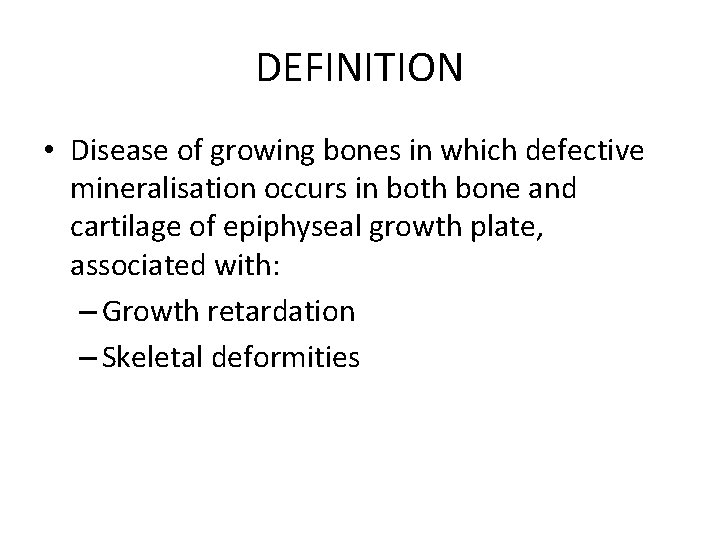 DEFINITION

• Disease of growing bones in which defective mineralisation occurs in both bone and cartilage of epiphyseal growth plate, associated with:
– Growth retardation
– Skeletal deformities